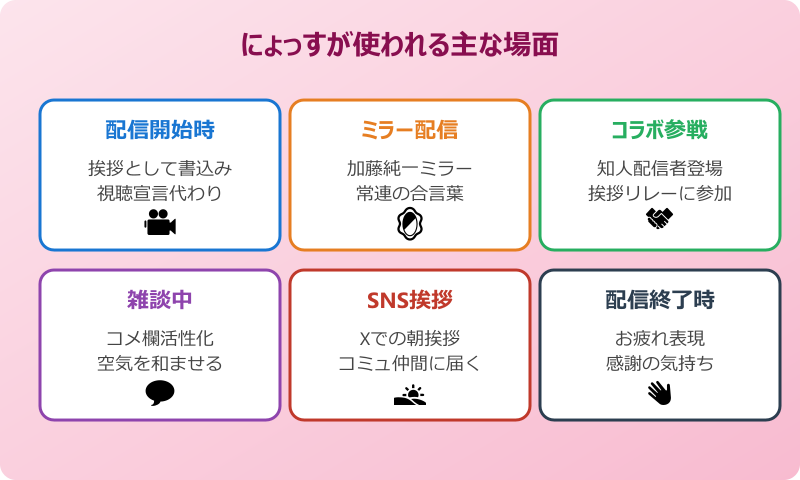 にょっすが使われる主な場面

配信開始時

挨拶として書込み
視聴宣言代わり

ミラー配信

加藤純一ミラー
常連の合言葉

コラボ参戦

知人配信者登場
挨拶リレーに参加

雑談中

コメ欄活性化
空気を和ませる

SNS挨拶

Xでの朝挨拶
コミュ仲間に届く

配信終了時

お疲れ表現
感謝の気持ち